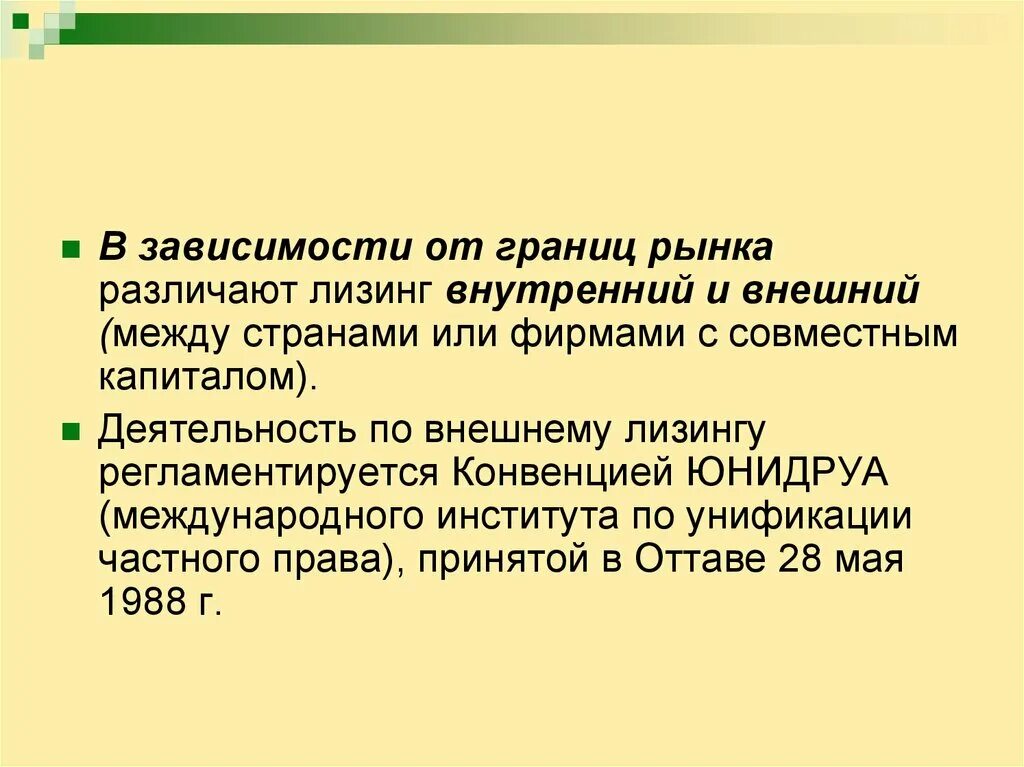 В зависимости от границ рынка различают лизинг внутренний и внешний (между странами или фирмами с совместным капиталом).

Деятельность по внешнему лизингу регламентируется Конвенцией ЮНИДРУА (международного института по унификации частного права), принятой в Оттаве 28 мая 1988 г.